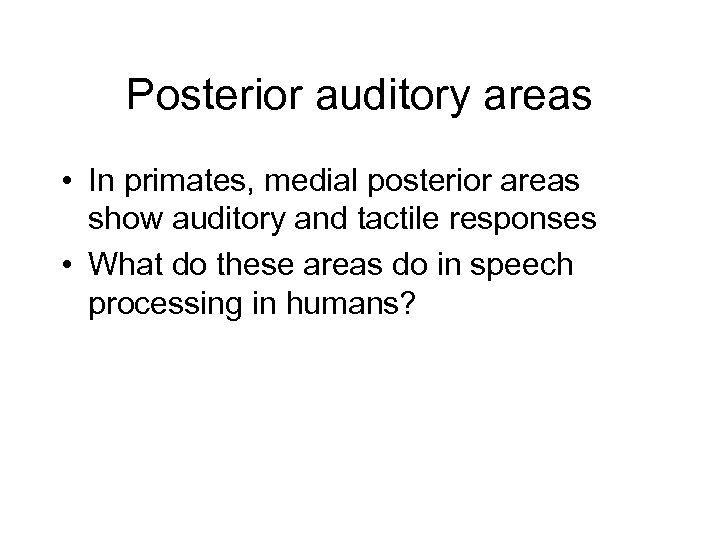 Posterior auditory areas

• In primates, medial posterior areas show auditory and tactile responses
• What do these areas do in speech processing in humans?